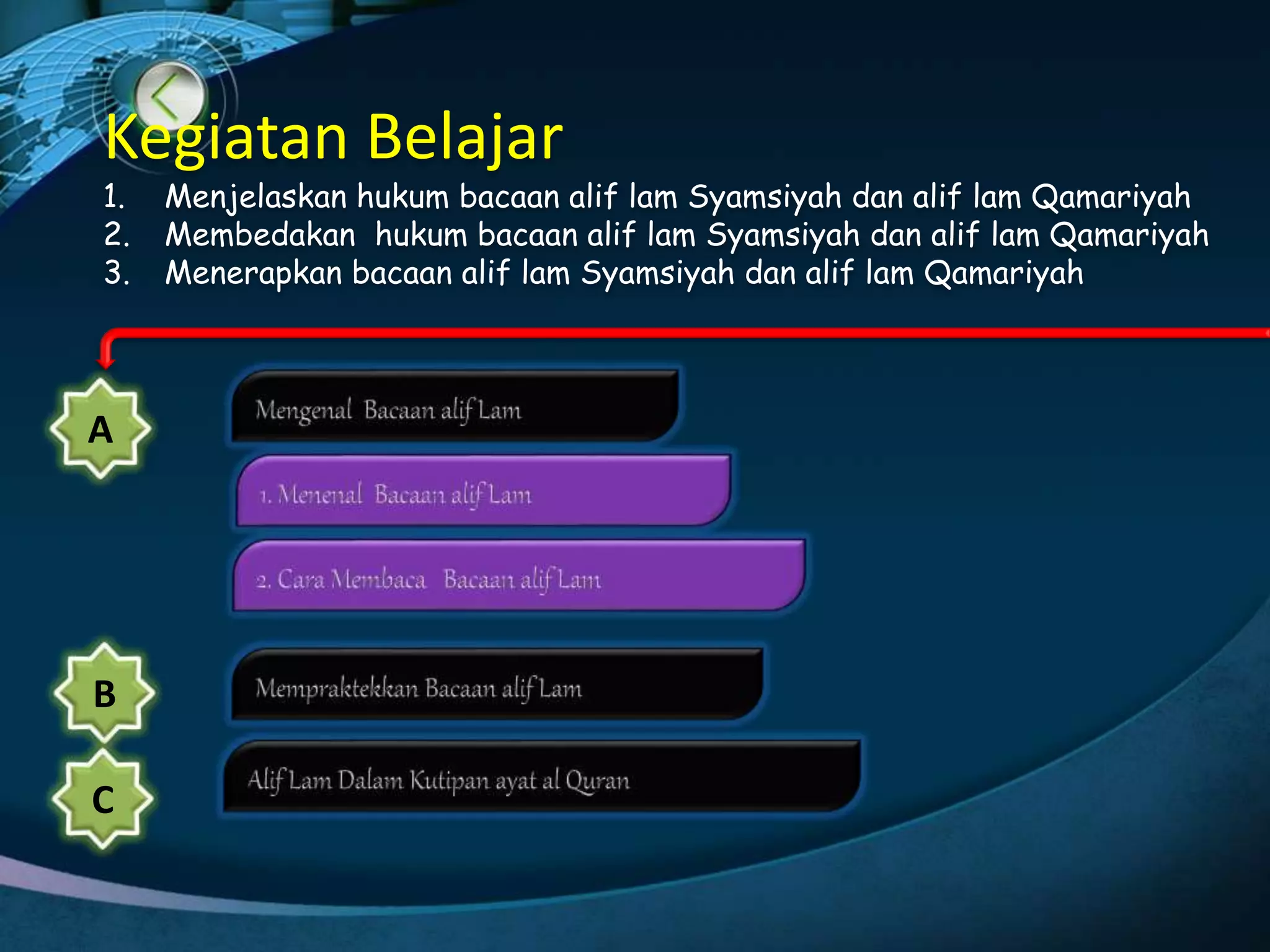 Kegiatan Belajar

1. Menjelaskan hukum bacaan alif lam Syamsiyah dan alif lam Qamariyah
2. Membedakan hukum bacaan alif lam Syamsiyah dan alif lam Qamariyah
3. Menerapkan bacaan alif lam Syamsiyah dan alif lam Qamariyah

A

Mengenal Bacaan alif Lam

1. Menenal Bacaan alif Lam

2. Cara Membaca Bacaan alif Lam

B

Mempraktekkan Bacaan alif Lam

C

Alif Lam Dalam Kutipan ayat al Quran